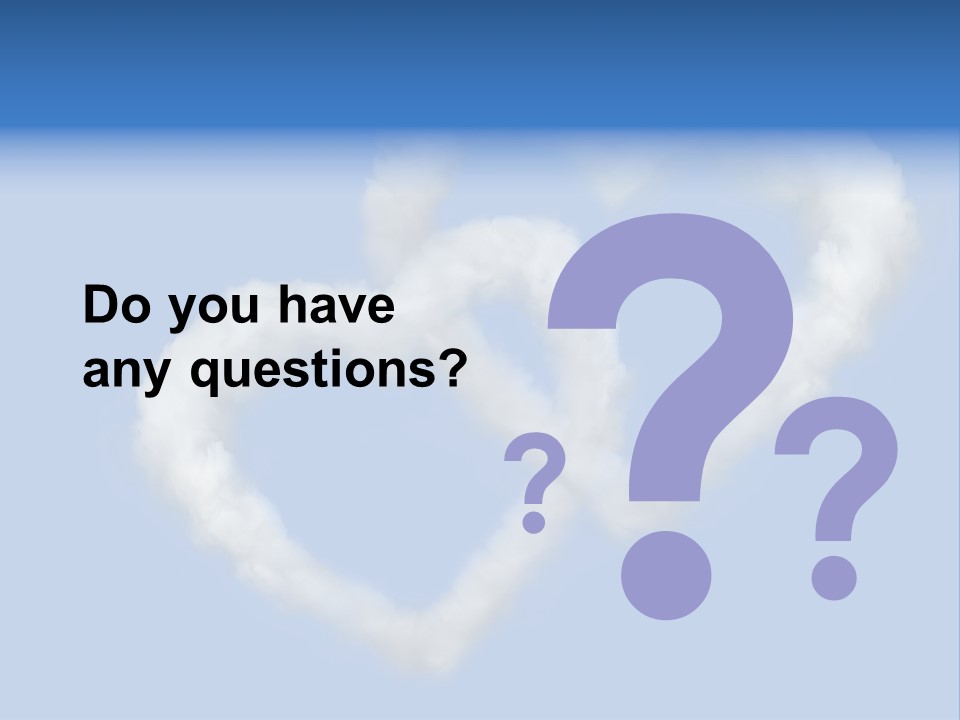 Do you have any questions?

? ? ?